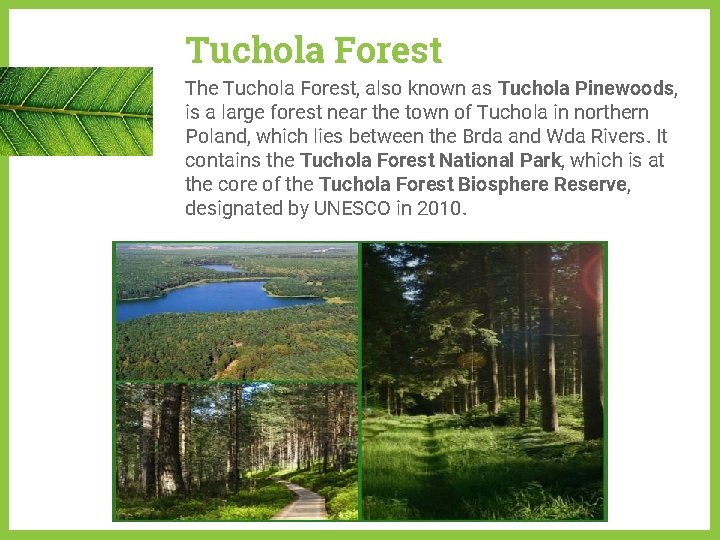 Tuchola Forest

The Tuchola Forest, also known as Tuchola Pinewoods, is a large forest near the town of Tuchola in northern Poland, which lies between the Brda and Wda Rivers. It contains the Tuchola Forest National Park, which is at the core of the Tuchola Forest Biosphere Reserve, designated by UNESCO in 2010.